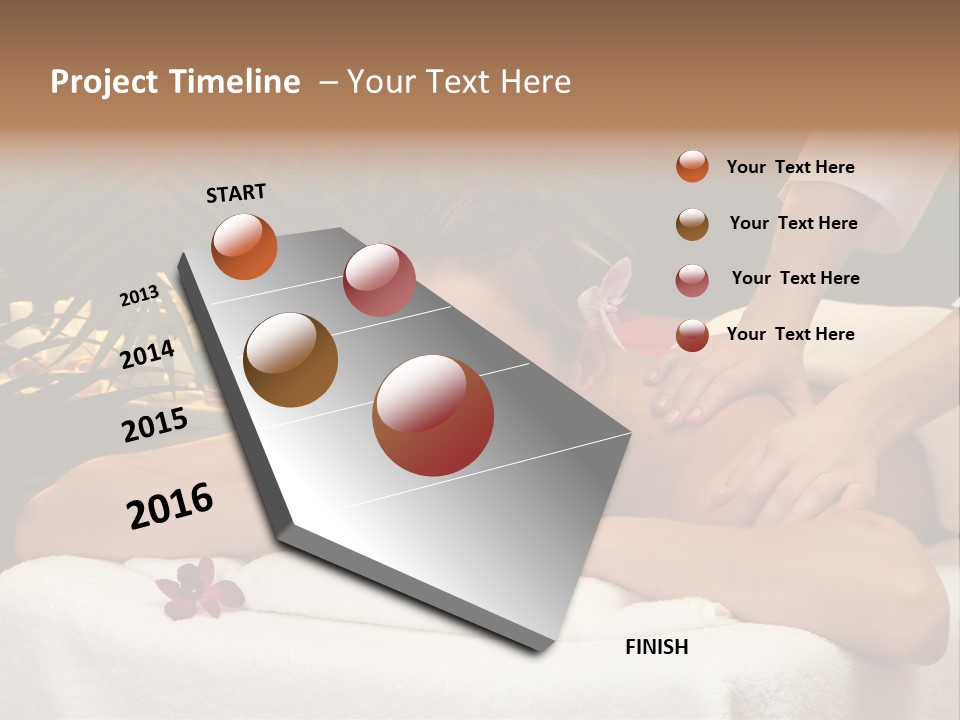 Project Timeline – Your Text Here

START

2013

2014

2015

2016

FINISH

Your Text Here

Your Text Here

Your Text Here

Your Text Here